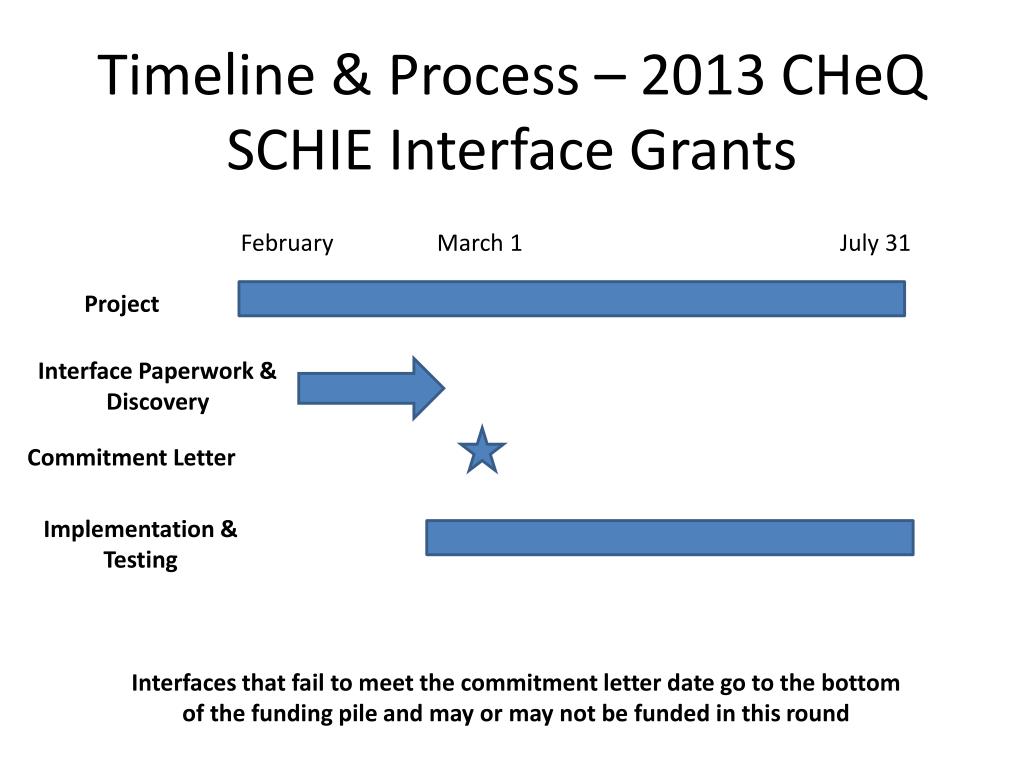 Timeline & Process – 2013 CHeQ SCHIE Interface Grants

February March 1 July 31

Project

Interface Paperwork & Discovery

Commitment Letter

Implementation & Testing

Interfaces that fail to meet the commitment letter date go to the bottom of the funding pile and may or may not be funded in this round